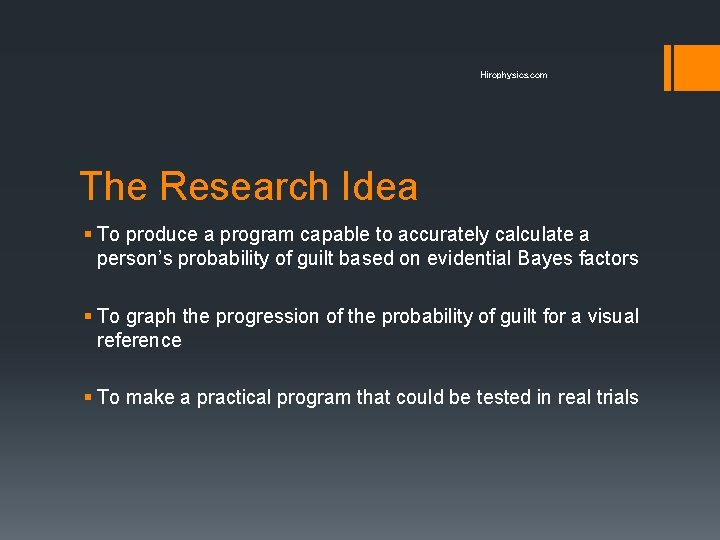 Hirophysics.com

The Research Idea

▪ To produce a program capable to accurately calculate a person's probability of guilt based on evidential Bayes factors

▪ To graph the progression of the probability of guilt for a visual reference

▪ To make a practical program that could be tested in real trials